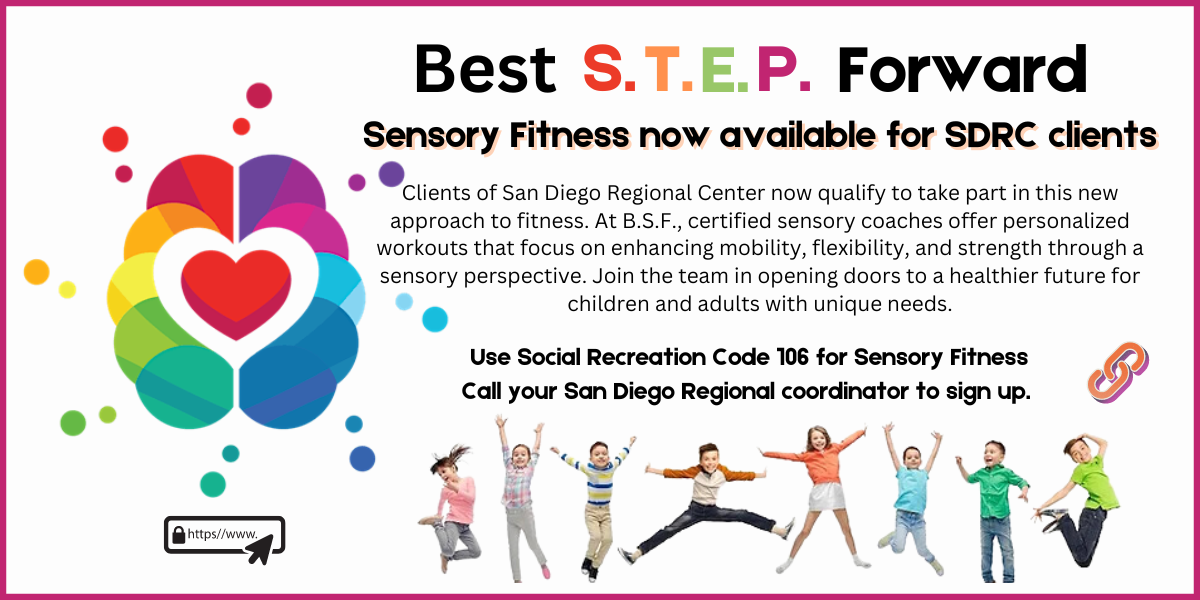 Best S.T.E.P. Forward

Sensory Fitness now available for SDRC clients

Clients of San Diego Regional Center now qualify to take part in this new approach to fitness. At B.S.F., certified sensory coaches offer personalized workouts that focus on enhancing mobility, flexibility, and strength through a sensory perspective. Join the team in opening doors to a healthier future for children and adults with unique needs.

Use Social Recreation Code 106 for Sensory Fitness
Call your San Diego Regional coordinator to sign up.

https//www.